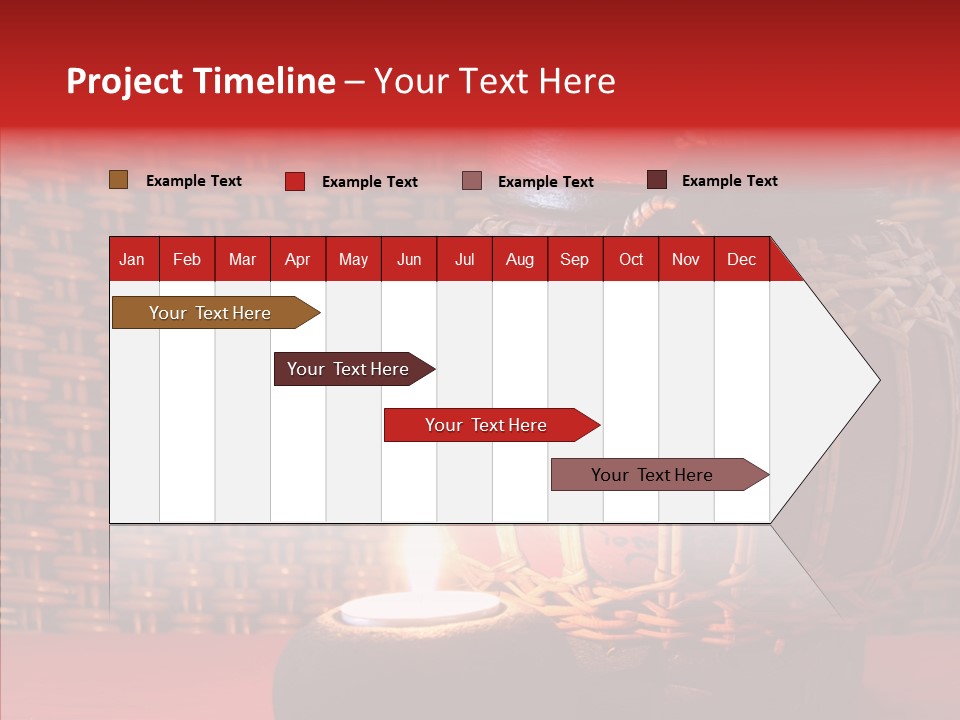 Project Timeline – Your Text Here

Example Text Example Text Example Text Example Text

| Jan | Feb | Mar | Apr | May | Jun | Jul | Aug | Sep | Oct | Nov | Dec |
|---|---|---|---|---|---|---|---|---|---|---|---|

Your Text Here

Your Text Here

Your Text Here

Your Text Here